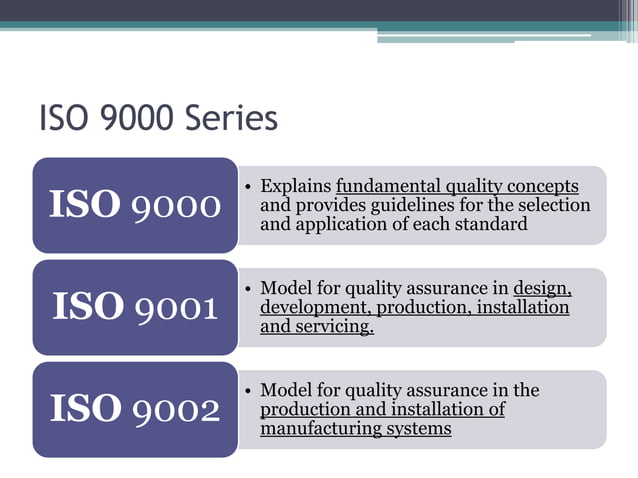 ISO 9000 Series

ISO 9000

• Explains fundamental quality concepts and provides guidelines for the selection and application of each standard

ISO 9001

• Model for quality assurance in design, development, production, installation and servicing.

ISO 9002

• Model for quality assurance in the production and installation of manufacturing systems